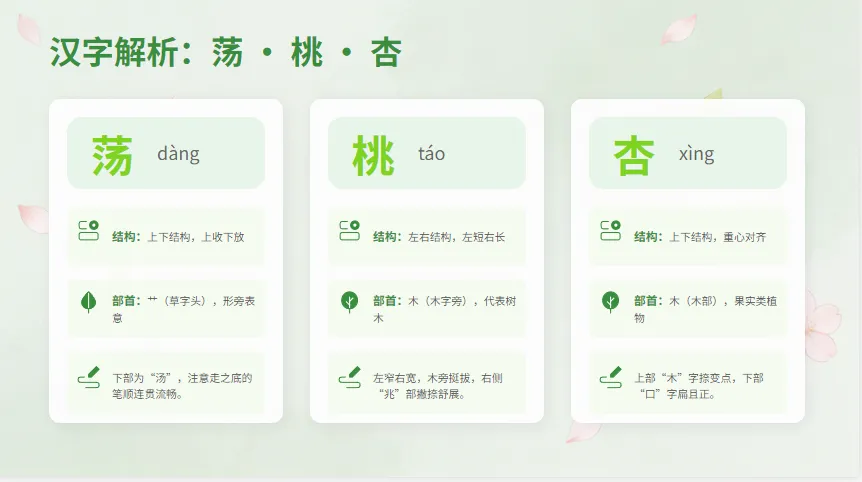 汉字解析：荡 · 桃 · 杏

荡 dàng

结构：上下结构，上收下放

部首：艹（草字头），形旁表意

下部为“汤”，注意走之底的笔顺连贯流畅。

桃 táo

结构：左右结构，左短右长

部首：木（木字旁），代表树木

左窄右宽，木旁挺拔，右侧“兆”部撇捺舒展。

杏 xìng

结构：上下结构，重心对齐

部首：木（木部），果实类植物

上部“木”字捺变点，下部“口”字扁且正。